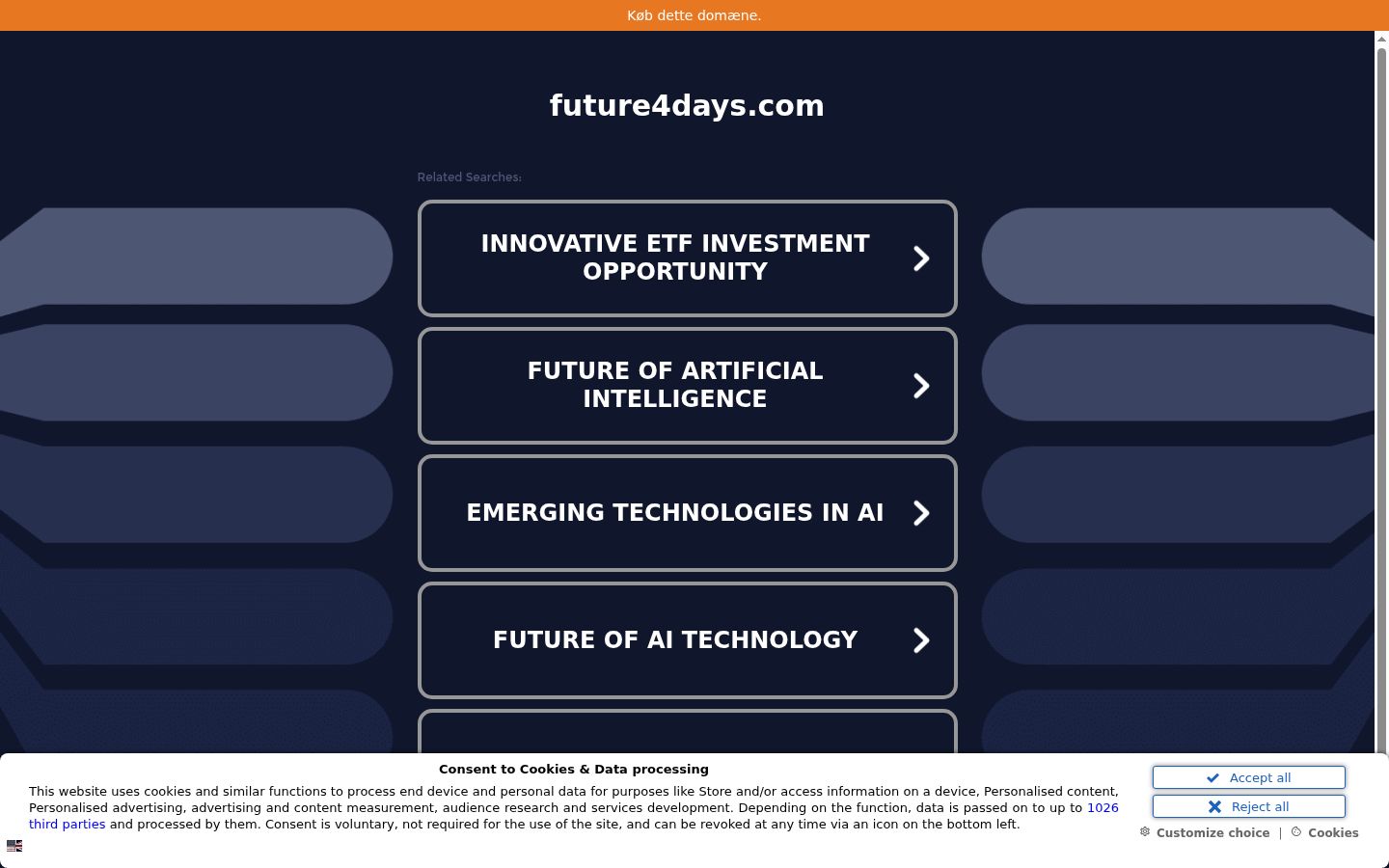 Køb dette domæne.

future4days.com

Related Searches:

INNOVATIVE ETF INVESTMENT OPPORTUNITY

FUTURE OF ARTIFICIAL INTELLIGENCE

EMERGING TECHNOLOGIES IN AI

FUTURE OF AI TECHNOLOGY

Consent to Cookies & Data processing

This website uses cookies and similar functions to process end device and personal data for purposes like Store and/or access information on a device, Personalised content, Personalised advertising, advertising and content measurement, audience research and services development. Depending on the function, data is passed on to up to 1026 third parties and processed by them. Consent is voluntary, not required for the use of the site, and can be revoked at any time via an icon on the bottom left.

Accept all

Reject all

Customize choice | Cookies